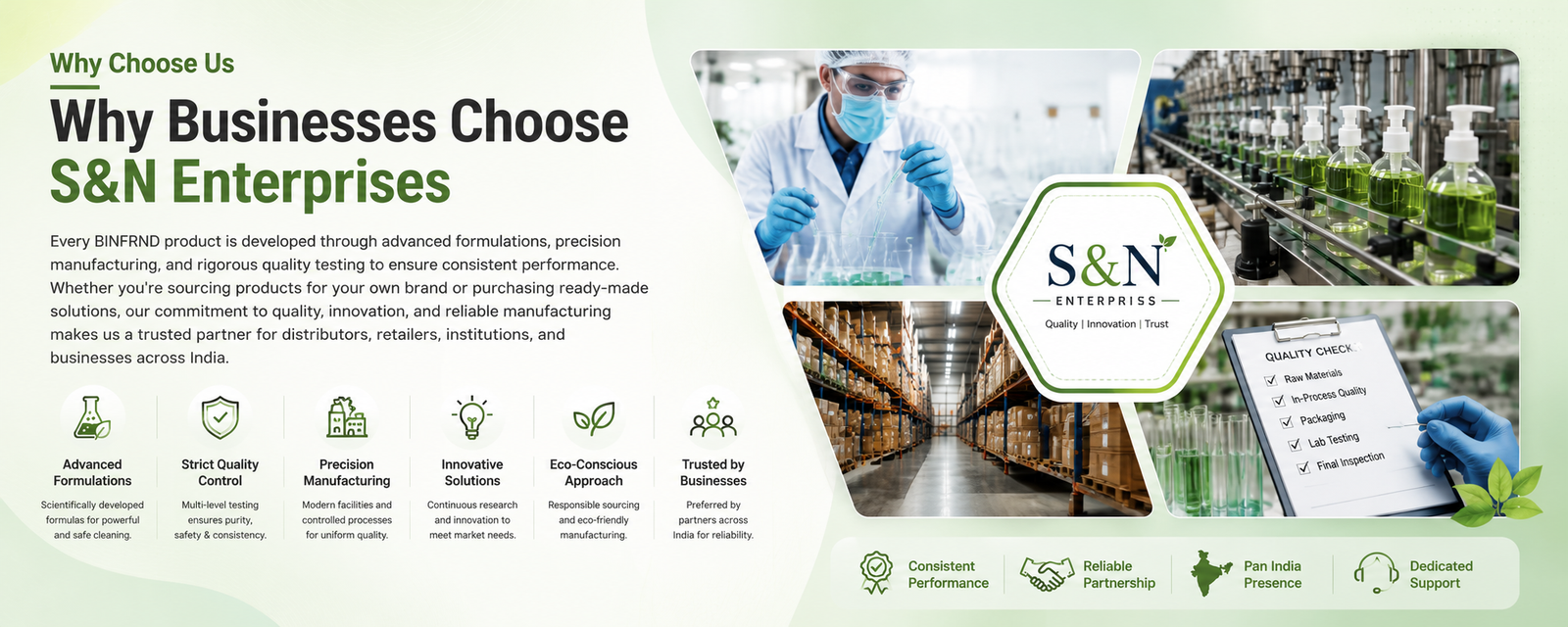 Why Choose Us

Why Businesses Choose S&N Enterprises

Every BINFRND product is developed through advanced formulations, precision manufacturing, and rigorous quality testing to ensure consistent performance. Whether you're sourcing products for your own brand or purchasing ready-made solutions, our commitment to quality, innovation, and reliable manufacturing makes us a trusted partner for distributors, retailers, institutions, and businesses across India.

Advanced Formulations
Scientifically developed formulas for powerful and safe cleaning.

Strict Quality Control
Multi-level testing ensures purity, safety & consistency.

Precision Manufacturing
Modern facilities and controlled processes for uniform quality.

Innovative Solutions
Continuous research and innovation to meet market needs.

Eco-Conscious Approach
Responsible sourcing and eco-friendly manufacturing.

Trusted by Businesses
Preferred by partners across India for reliability.

S&N
ENTERPRISS
Quality | Innovation | Trust

QUALITY CHECK
☑ Raw Materials
☑ In-Process Quality
☑ Packaging
☑ Lab Testing
☑ Final Inspection

Consistent Performance

Reliable Partnership

Pan India Presence

Dedicated Support